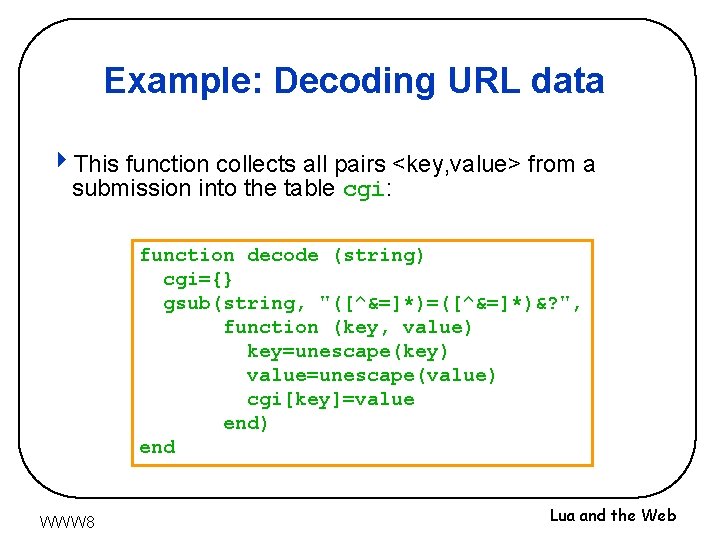 Example: Decoding URL data

This function collects all pairs <key,value> from a submission into the table cgi:

function decode (string)
  cgi={}
  gsub(string, "([^&=]*)=([^&=]*)&?",
       function (key, value)
         key=unescape(key)
         value=unescape(value)
         cgi[key]=value
       end)
end

WWW8

Lua and the Web